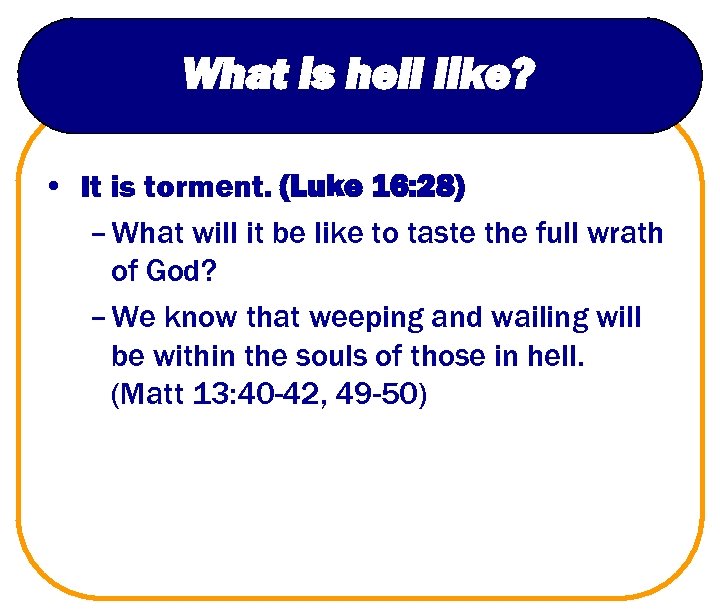 What is hell like?

• It is torment. (Luke 16:28)
– What will it be like to taste the full wrath of God?
– We know that weeping and wailing will be within the souls of those in hell. (Matt 13:40-42, 49-50)